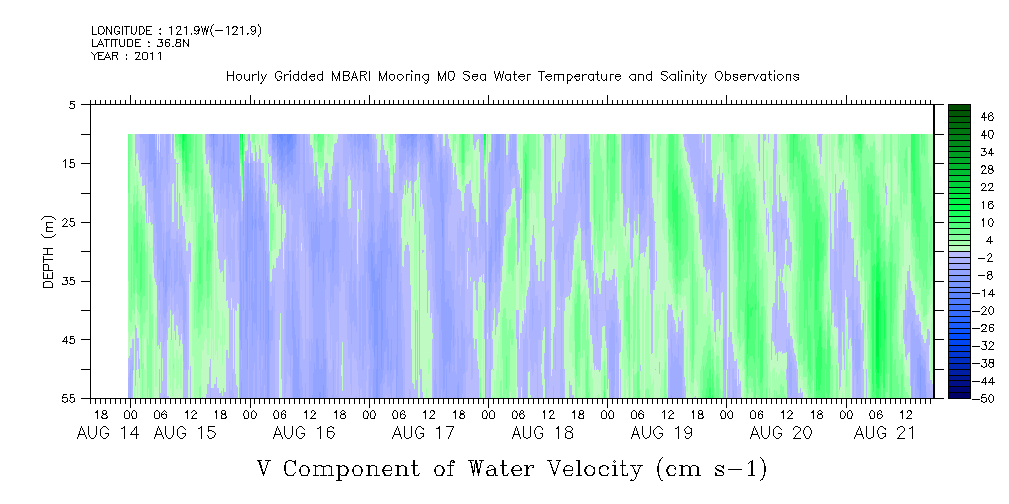 LONGITUDE : 121.9W(-121.9)
LATITUDE : 36.8N
YEAR : 2011

Hourly Gridded MBARI Mooring M0 Sea Water Temperature and Salinity Observations

DEPTH (m)

5
15
25
35
45
55

46
40
34
28
22
16
10
4
-2
-8
-14
-20
-26
-32
-38
-44
-50

18 00 06 12 18 00 06 12 18 00 06 12 18 00 06 12 18 00 06 12 18 00 06 12 18 00 06 12 18 00 06 12

AUG 14 AUG 15 AUG 16 AUG 17 AUG 18 AUG 19 AUG 20 AUG 21

V Component of Water Velocity (cm s-1)